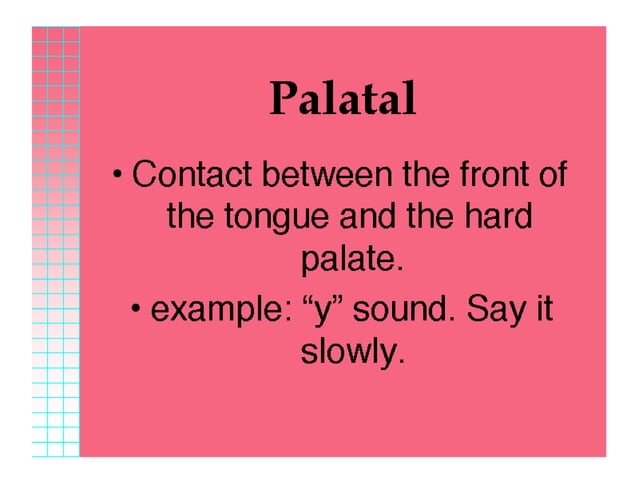 Palatal

• Contact between the front of the tongue and the hard palate.

• example: “y” sound. Say it slowly.